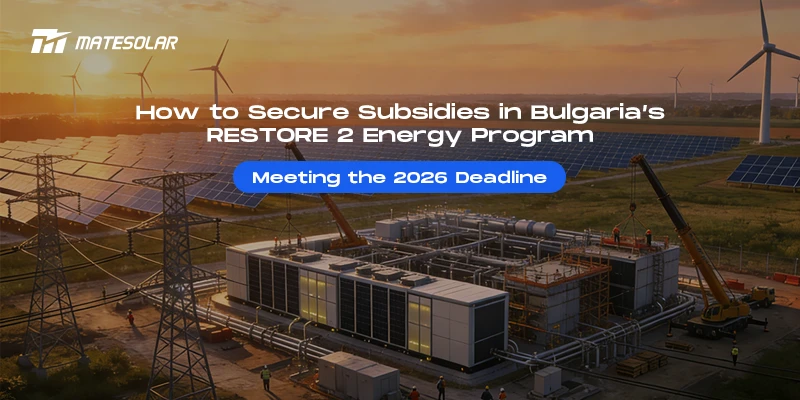 MATESOLAR

How to Secure Subsidies in Bulgaria's RESTORE 2 Energy Program

Meeting the 2026 Deadline